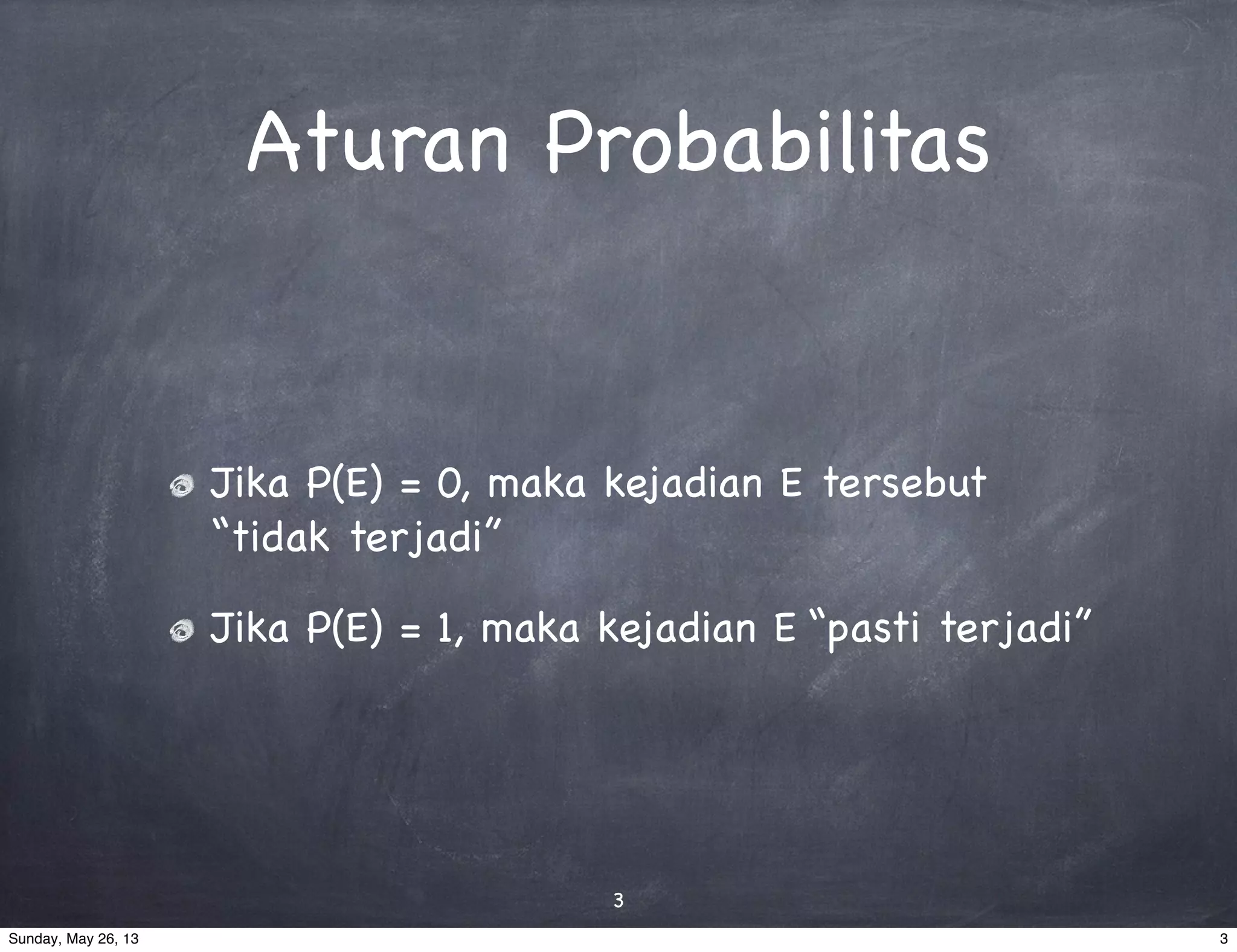 Aturan Probabilitas

Jika $P(E) = 0$, maka kejadian E tersebut “tidak terjadi”

Jika $P(E) = 1$, maka kejadian E “pasti terjadi”

3

Sunday, May 26, 13

3